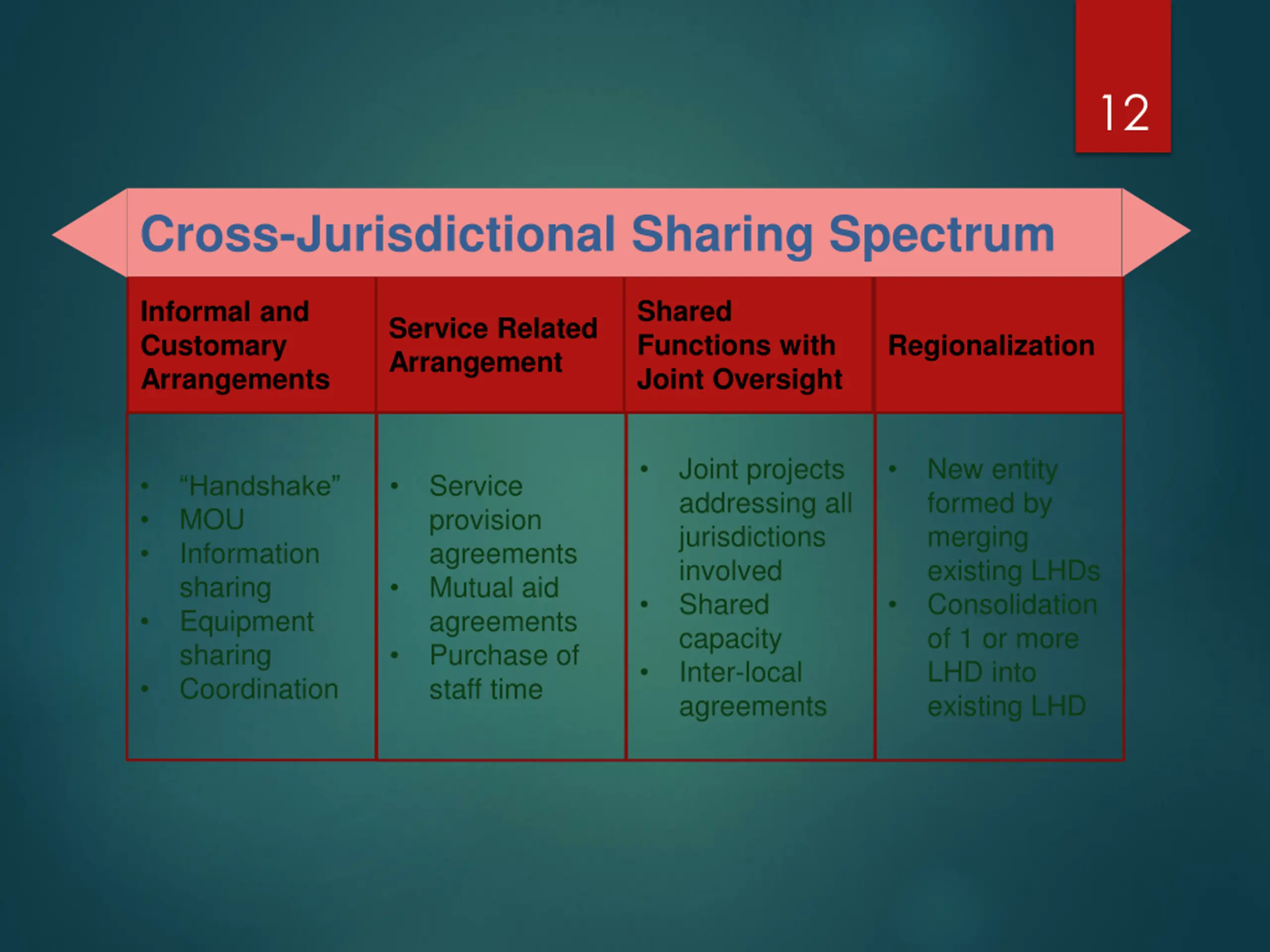 12

Cross-Jurisdictional Sharing Spectrum

| Informal and Customary Arrangements | Service Related Arrangement | Shared Functions with Joint Oversight | Regionalization |
|---|---|---|---|
| • "Handshake" • MOU • Information sharing • Equipment sharing • Coordination | • Service provision agreements • Mutual aid agreements • Purchase of staff time | • Joint projects addressing all jurisdictions involved • Shared capacity • Inter-local agreements | • New entity formed by merging existing LHDs • Consolidation of 1 or more LHD into existing LHD |